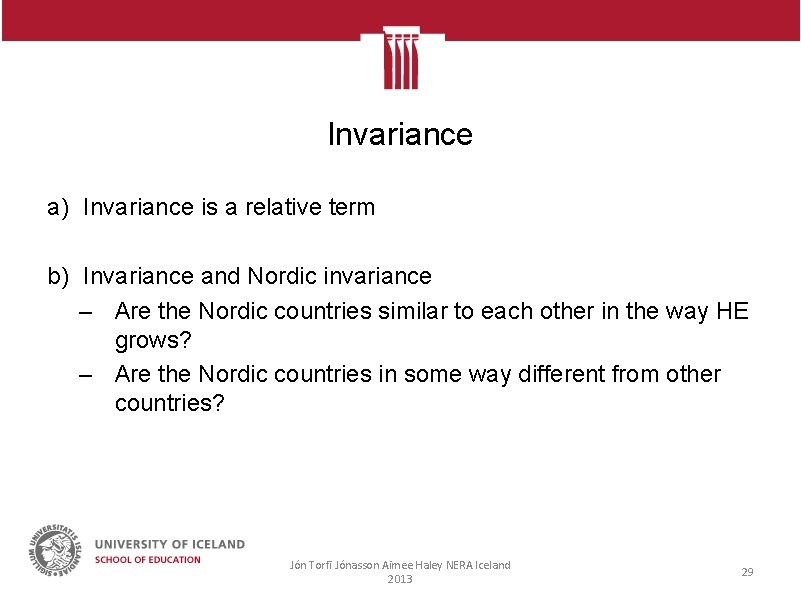 Invariance

a) Invariance is a relative term

b) Invariance and Nordic invariance
– Are the Nordic countries similar to each other in the way HE grows?
– Are the Nordic countries in some way different from other countries?

SIGILLUM UNIVERSITATIS ISLANDIAE

UNIVERSITY OF ICELAND
SCHOOL OF EDUCATION

Jón Torfi Jónasson Aimee Haley NERA Iceland 2013

29